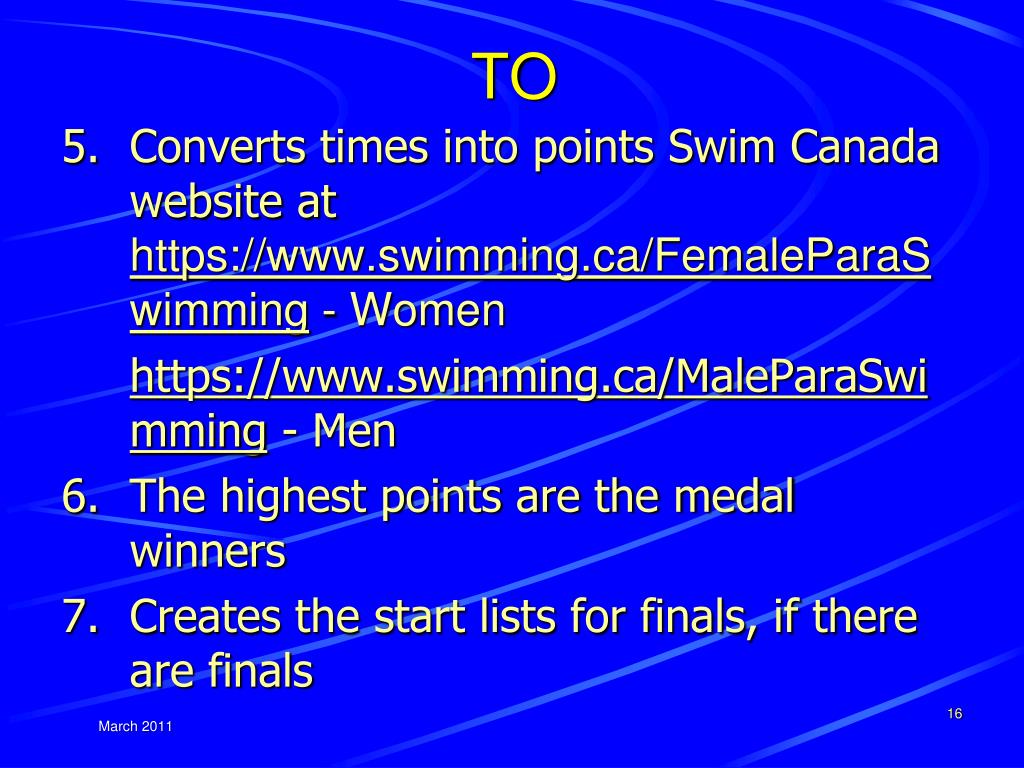 TO

5. Converts times into points Swim Canada website at https://www.swimming.ca/FemaleParaSwimming - Women

https://www.swimming.ca/MaleParaSwimming - Men

6. The highest points are the medal winners

7. Creates the start lists for finals, if there are finals

March 2011

16